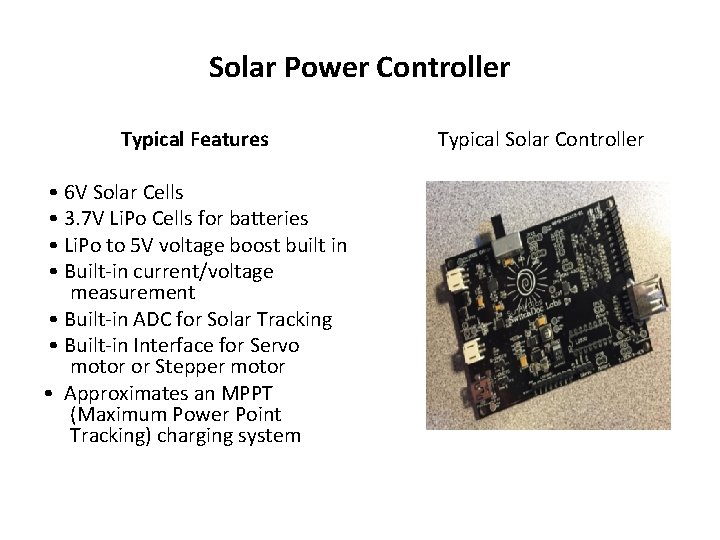 Solar Power Controller

Typical Features

• 6V Solar Cells
• 3.7V LiPo Cells for batteries
• LiPo to 5V voltage boost built in
• Built-in current/voltage measurement
• Built-in ADC for Solar Tracking
• Built-in Interface for Servo motor or Stepper motor
• Approximates an MPPT (Maximum Power Point Tracking) charging system

Typical Solar Controller

SwitchDoc Labs